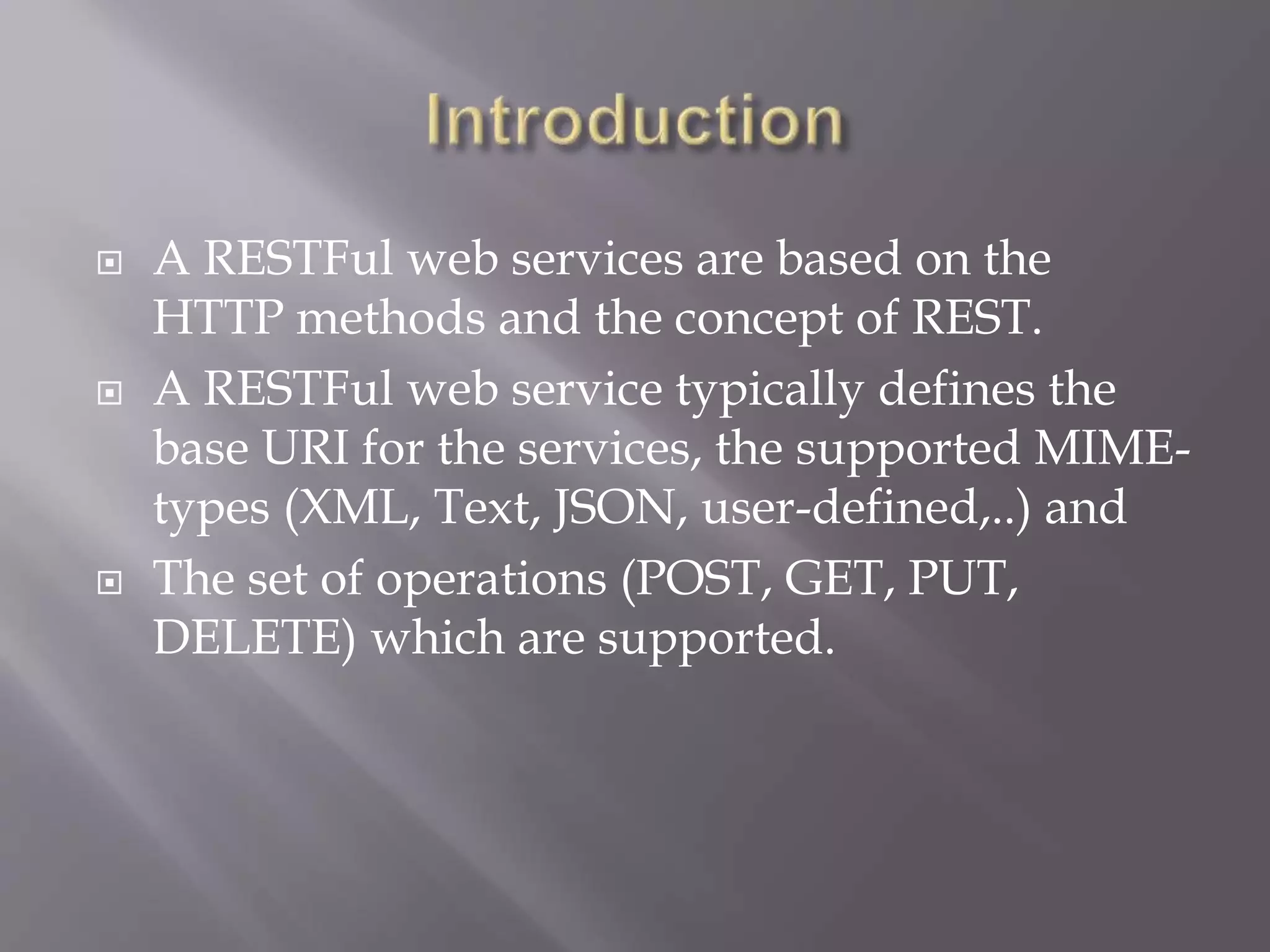 Introduction

A RESTFul web services are based on the HTTP methods and the concept of REST.

A RESTFul web service typically defines the base URI for the services, the supported MIME-types (XML, Text, JSON, user-defined,..) and

The set of operations (POST, GET, PUT, DELETE) which are supported.